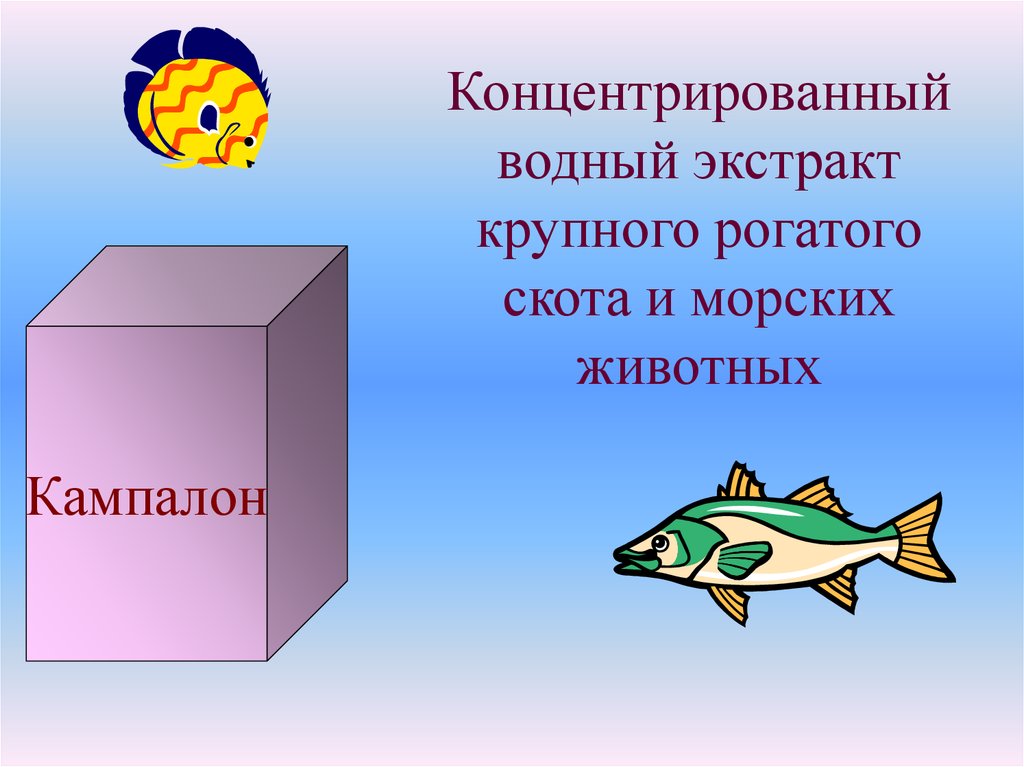 Концентрированный водный экстракт крупного рогатого скота и морских животных

Кампалон